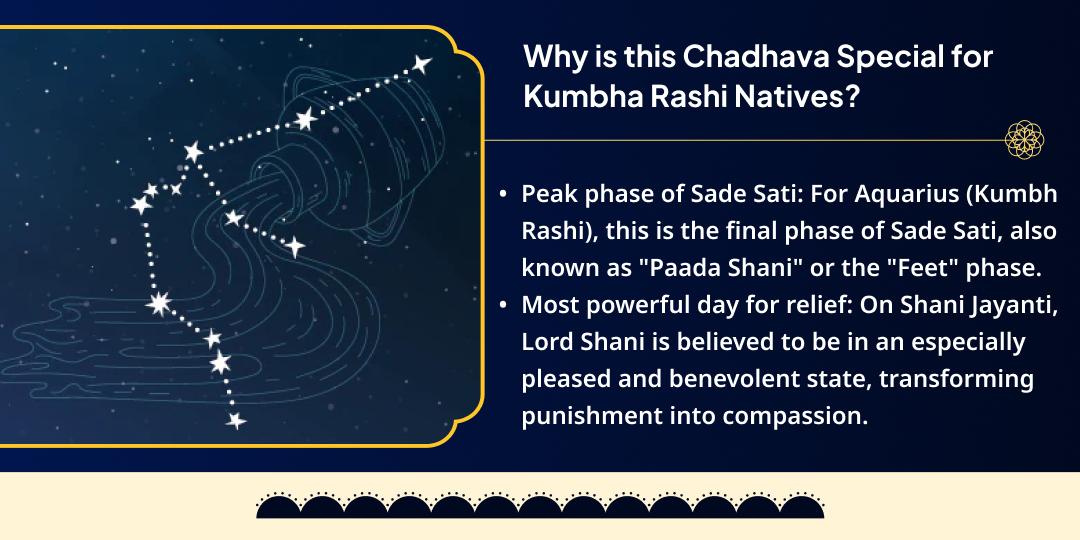 Why is this Chadhava Special for Kumbha Rashi Natives?

• Peak phase of Sade Sati: For Aquarius (Kumbh Rashi), this is the final phase of Sade Sati, also known as "Paada Shani" or the "Feet" phase.
• Most powerful day for relief: On Shani Jayanti, Lord Shani is believed to be in an especially pleased and benevolent state, transforming punishment into compassion.